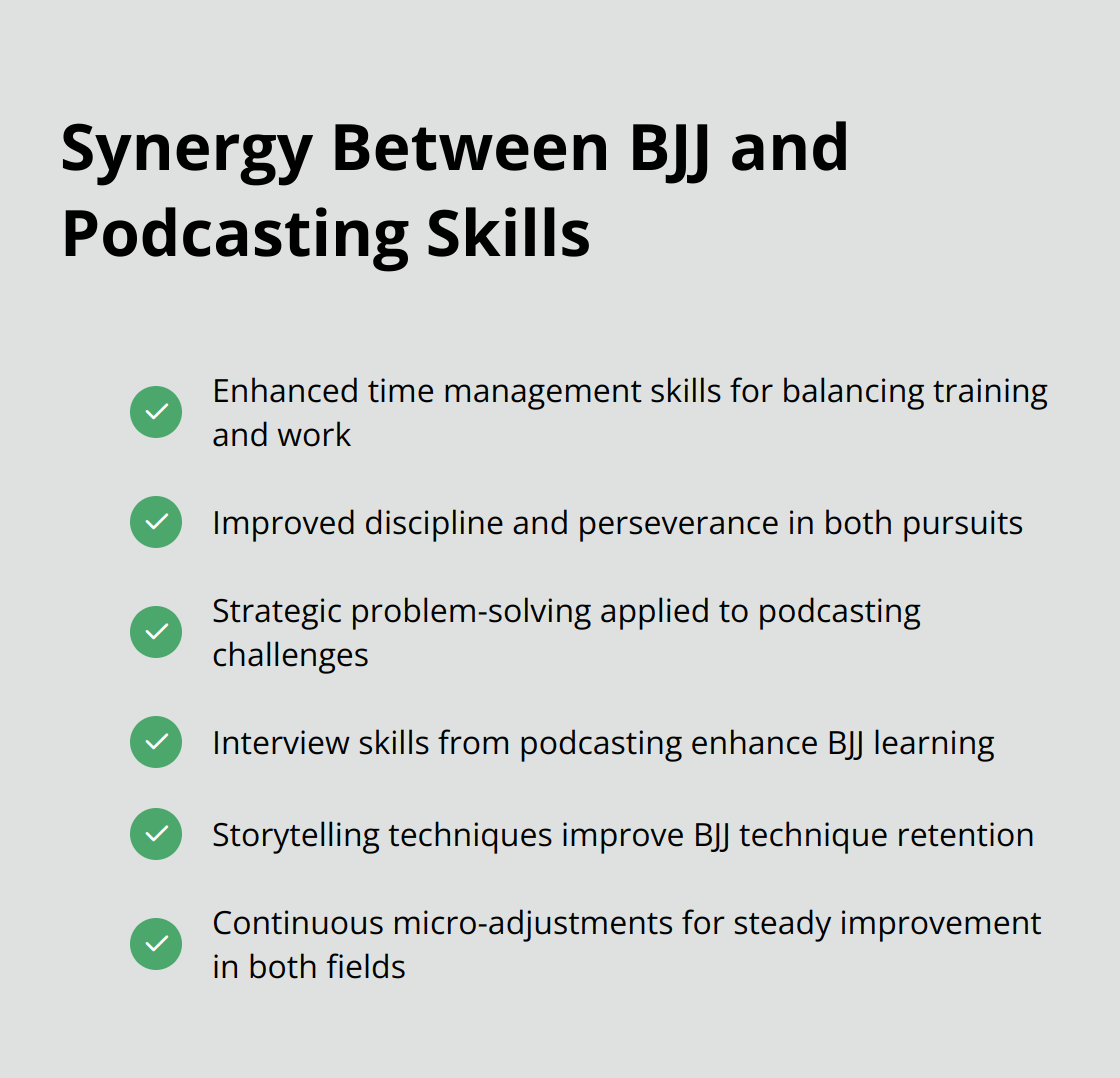 Synergy Between BJJ and Podcasting Skills

Enhanced time management skills for balancing training and work

Improved discipline and perseverance in both pursuits

Strategic problem-solving applied to podcasting challenges

Interview skills from podcasting enhance BJJ learning

Storytelling techniques improve BJJ technique retention

Continuous micro-adjustments for steady improvement in both fields